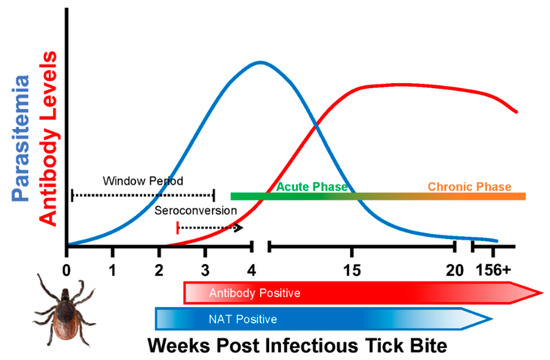 Parasitemia
Antibody Levels

Window Period
Seroconversion
Acute Phase
Chronic Phase

0 1 2 3 4 15 20 156+

Antibody Positive
NAT Positive

Weeks Post Infectious Tick Bite